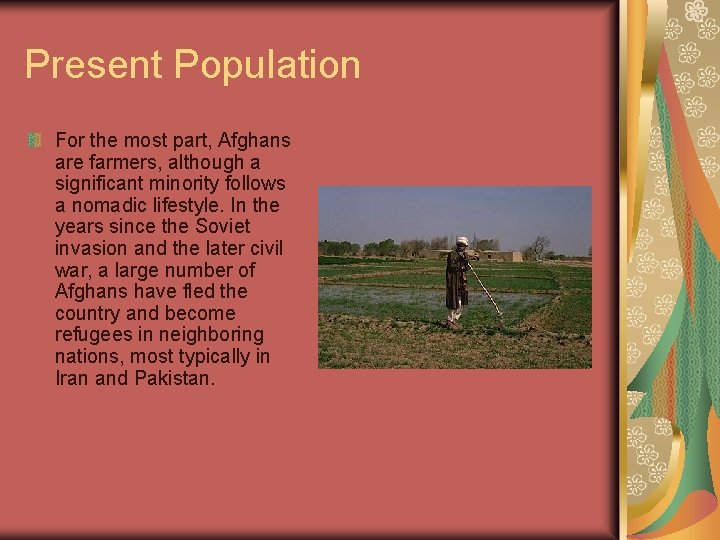 Present Population

For the most part, Afghans are farmers, although a significant minority follows a nomadic lifestyle. In the years since the Soviet invasion and the later civil war, a large number of Afghans have fled the country and become refugees in neighboring nations, most typically in Iran and Pakistan.